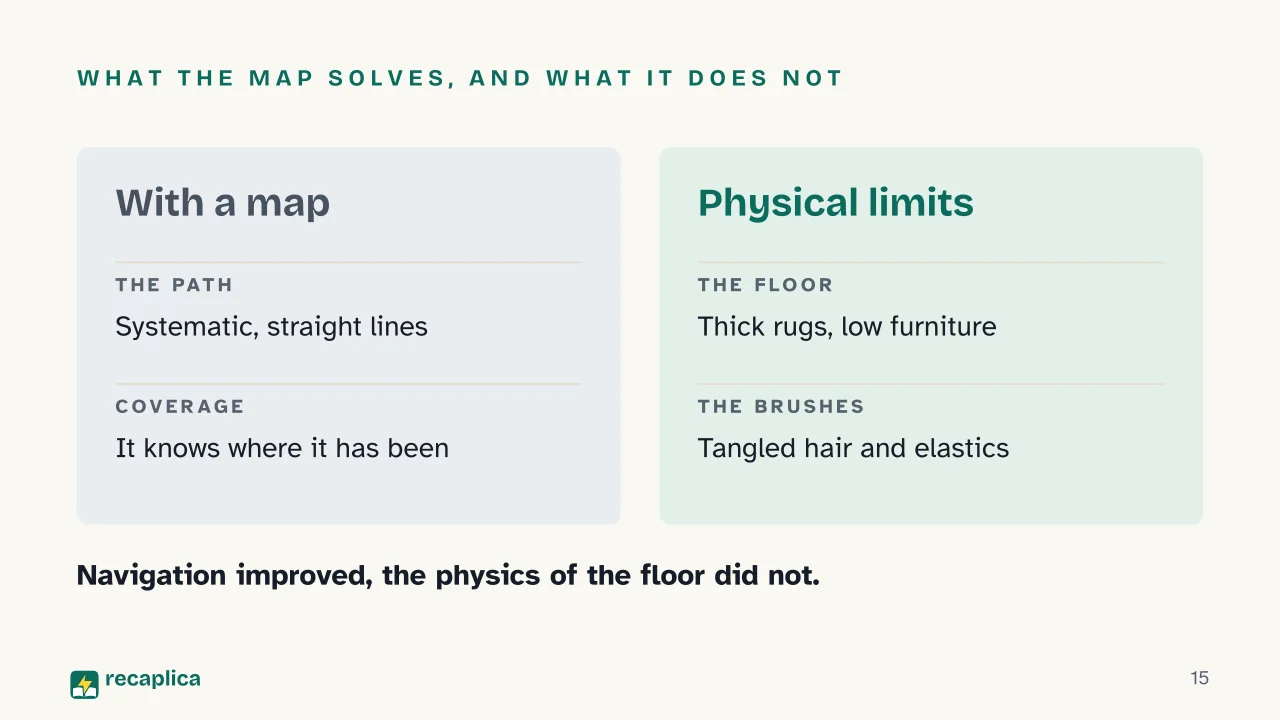 WHAT THE MAP SOLVES, AND WHAT IT DOES NOT

With a map

THE PATH

Systematic, straight lines

COVERAGE

It knows where it has been

Physical limits

THE FLOOR

Thick rugs, low furniture

THE BRUSHES

Tangled hair and elastics

Navigation improved, the physics of the floor did not.

recaplica

15